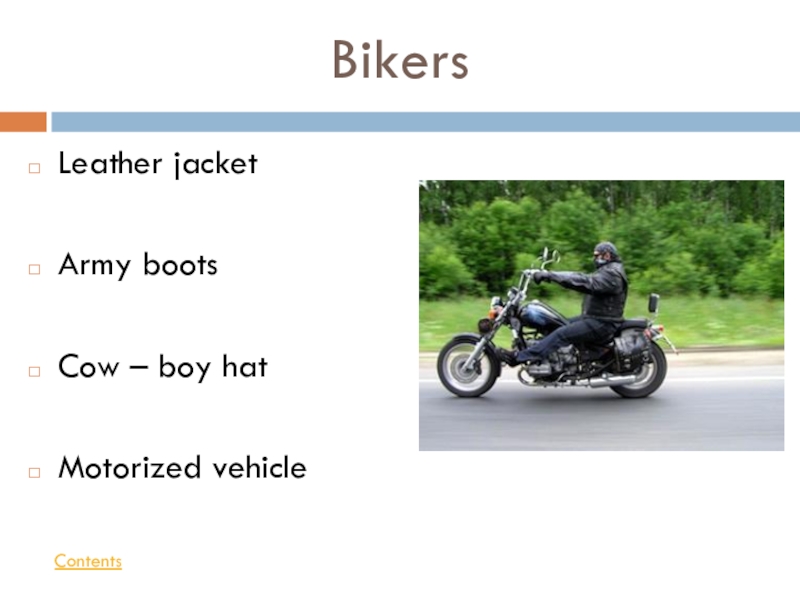 Bikers

Leather jacket

Army boots

Cow – boy hat

Motorized vehicle

Contents